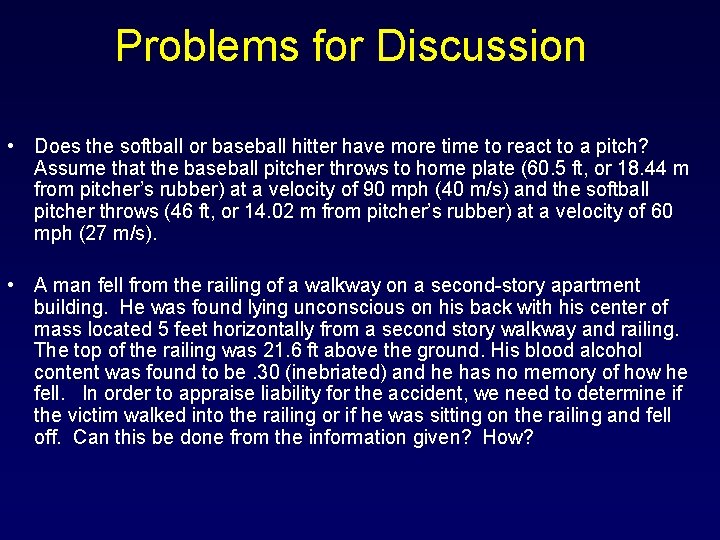 Problems for Discussion

• Does the softball or baseball hitter have more time to react to a pitch? Assume that the baseball pitcher throws to home plate (60.5 ft, or 18.44 m from pitcher's rubber) at a velocity of 90 mph (40 m/s) and the softball pitcher throws (46 ft, or 14.02 m from pitcher's rubber) at a velocity of 60 mph (27 m/s).

• A man fell from the railing of a walkway on a second-story apartment building. He was found lying unconscious on his back with his center of mass located 5 feet horizontally from a second story walkway and railing. The top of the railing was 21.6 ft above the ground. His blood alcohol content was found to be .30 (inebriated) and he has no memory of how he fell. In order to appraise liability for the accident, we need to determine if the victim walked into the railing or if he was sitting on the railing and fell off. Can this be done from the information given? How?